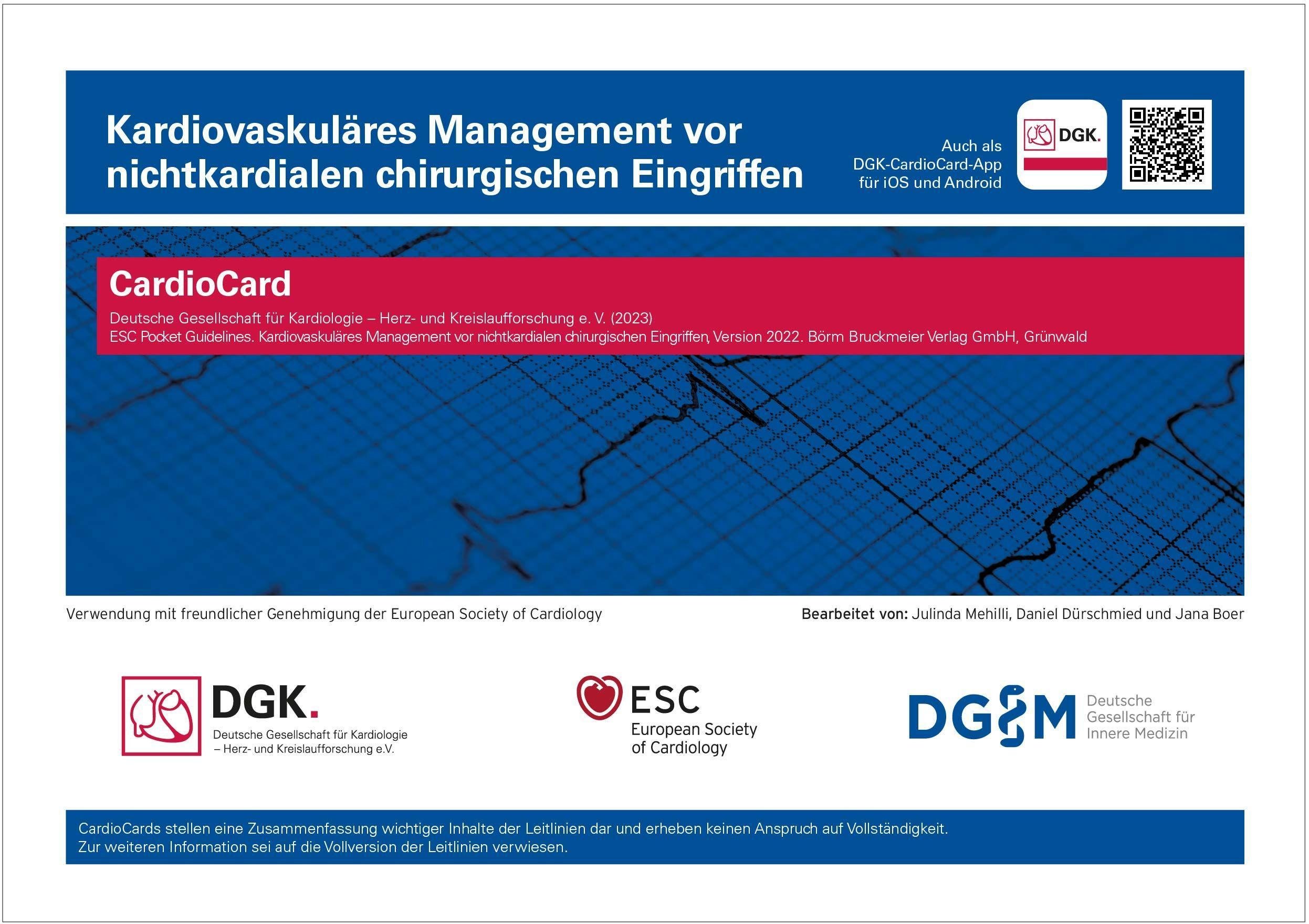 Kardiovaskuläres Management vor nichtkardialen chirurgischen Eingriffen

Auch als DGK-CardioCard-App für iOS und Android

DGK.

CardioCard

Deutsche Gesellschaft für Kardiologie – Herz- und Kreislaufforschung e. V. (2023)
ESC Pocket Guidelines. Kardiovaskuläres Management vor nichtkardialen chirurgischen Eingriffen, Version 2022. Börm Bruckmeier Verlag GmbH, Grünwald

Verwendung mit freundlicher Genehmigung der European Society of Cardiology

Bearbeitet von: Julinda Mehilli, Daniel Dürschmied und Jana Boer

DGK.
Deutsche Gesellschaft für Kardiologie – Herz- und Kreislaufforschung e.V.

ESC
European Society of Cardiology

DGIM
Deutsche Gesellschaft für Innere Medizin

CardioCards stellen eine Zusammenfassung wichtiger Inhalte der Leitlinien dar und erheben keinen Anspruch auf Vollständigkeit.
Zur weiteren Information sei auf die Vollversion der Leitlinien verwiesen.